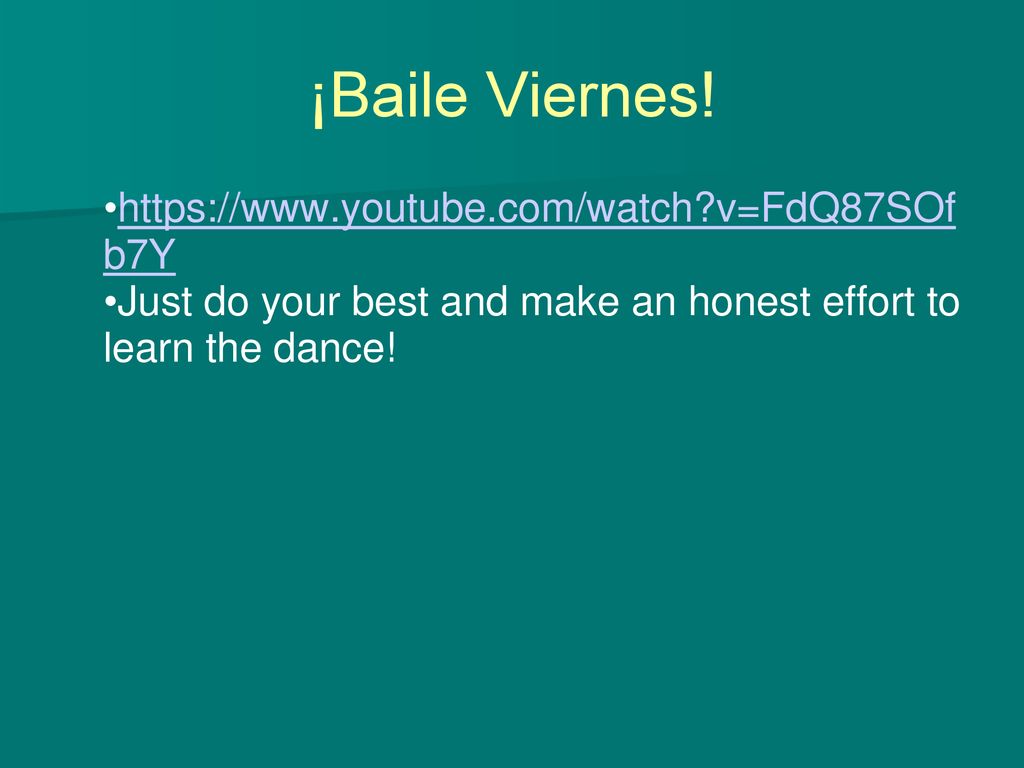 ¡Baile Viernes!

•https://www.youtube.com/watch?v=FdQ87SOfb7Y
•Just do your best and make an honest effort to learn the dance!